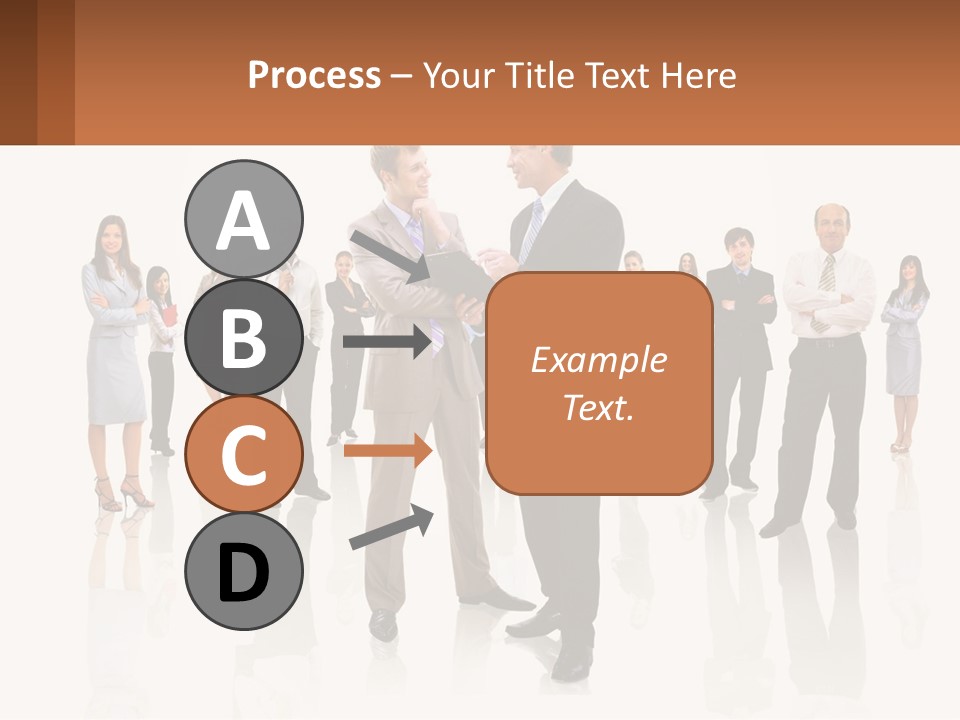 Process – Your Title Text Here

A

B

C

D

Example Text.